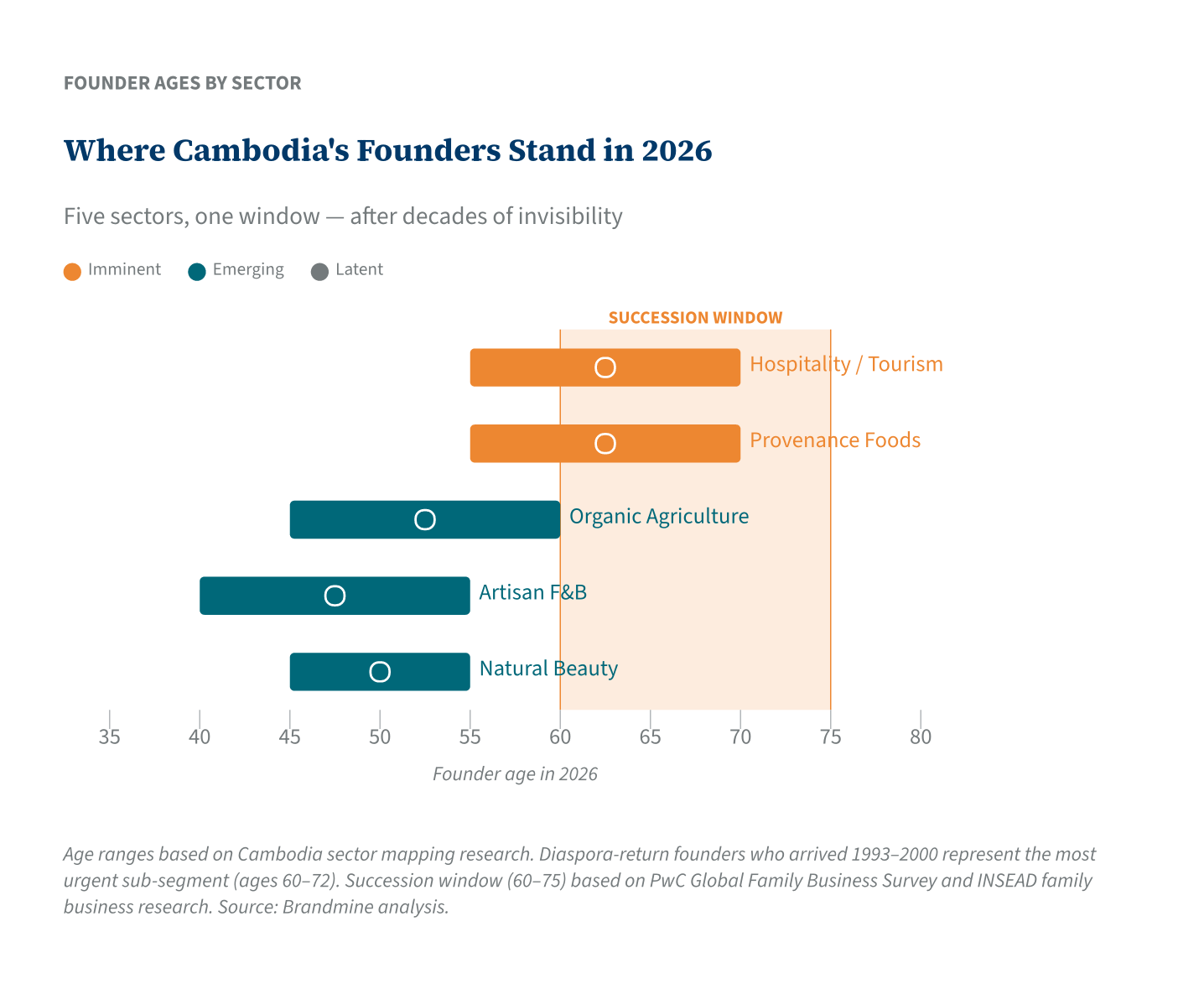 FOUNDER AGES BY SECTOR

Where Cambodia's Founders Stand in 2026

Five sectors, one window — after decades of invisibility

Imminent Emerging Latent

SUCCESSION WINDOW

Hospitality / Tourism

Provenance Foods

Organic Agriculture

Artisan F&B

Natural Beauty

35 40 45 50 55 60 65 70 75 80

Founder age in 2026

Age ranges based on Cambodia sector mapping research. Diaspora-return founders who arrived 1993–2000 represent the most urgent sub-segment (ages 60–72). Succession window (60–75) based on PwC Global Family Business Survey and INSEAD family business research. Source: Brandmine analysis.